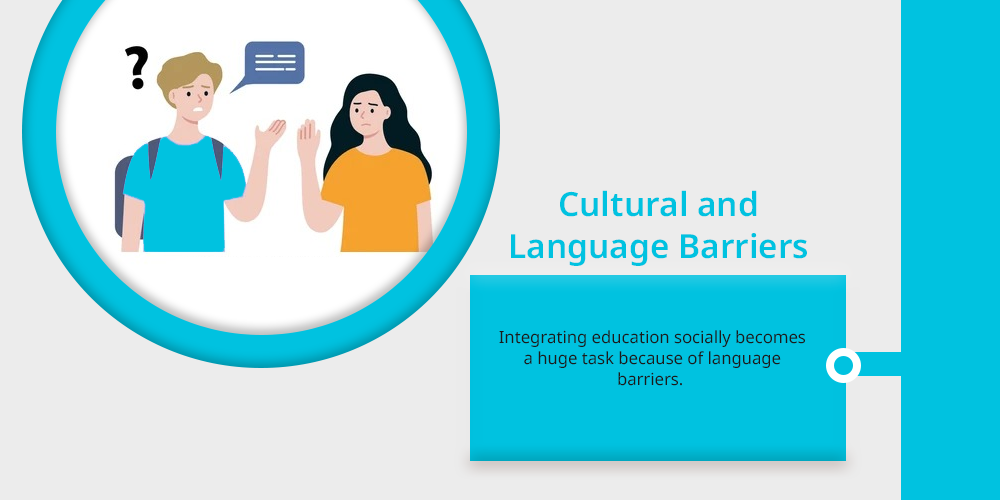 ?

Cultural and Language Barriers

Integrating education socially becomes a huge task because of language barriers.